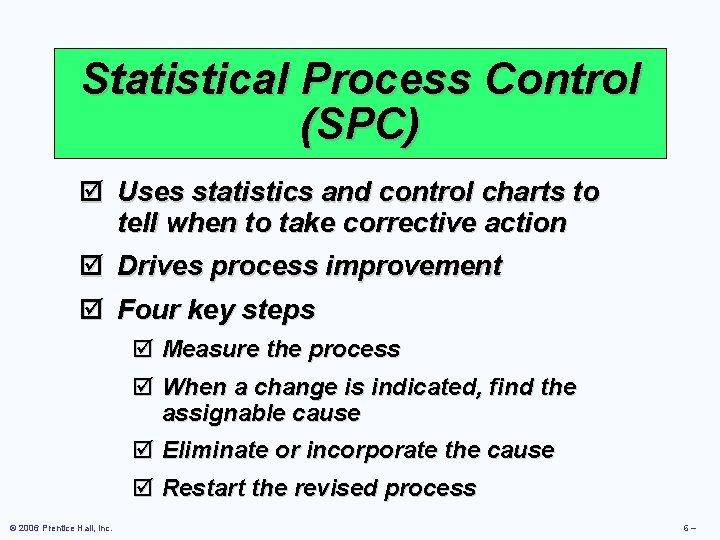 Statistical Process Control (SPC)

☑ Uses statistics and control charts to tell when to take corrective action

☑ Drives process improvement

☑ Four key steps

☑ Measure the process

☑ When a change is indicated, find the assignable cause

☑ Eliminate or incorporate the cause

☑ Restart the revised process

© 2006 Prentice Hall, Inc.

6 –